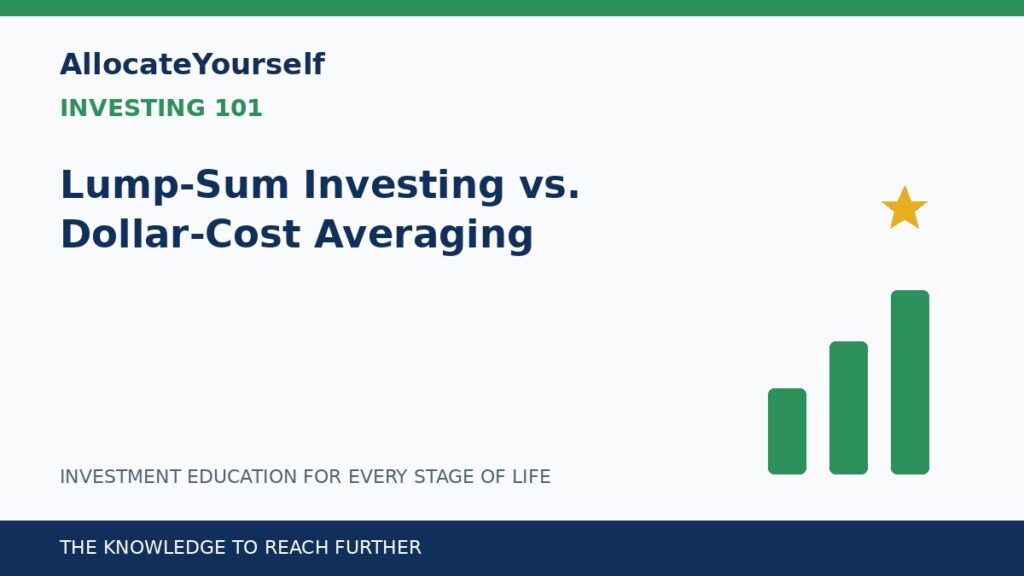 AllocateYourself

INVESTING 101

Lump-Sum Investing vs. Dollar-Cost Averaging

INVESTMENT EDUCATION FOR EVERY STAGE OF LIFE

THE KNOWLEDGE TO REACH FURTHER